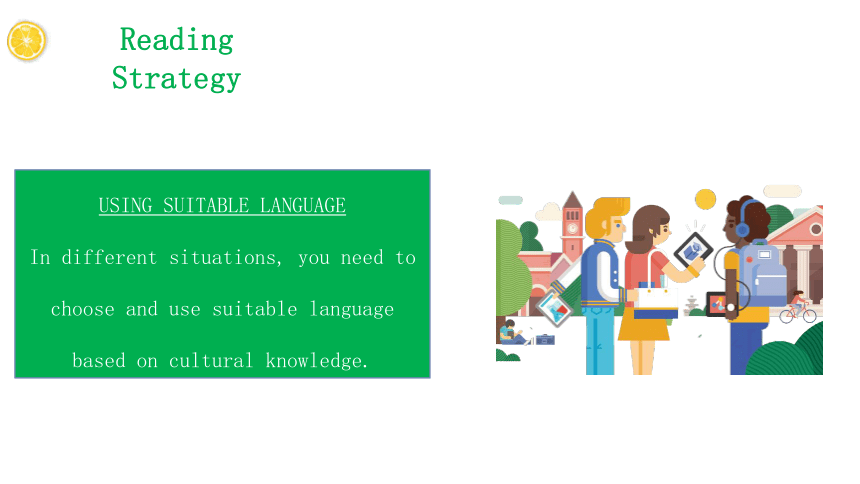 Reading Strategy

USING SUITABLE LANGUAGE

In different situations, you need to choose and use suitable language based on cultural knowledge.